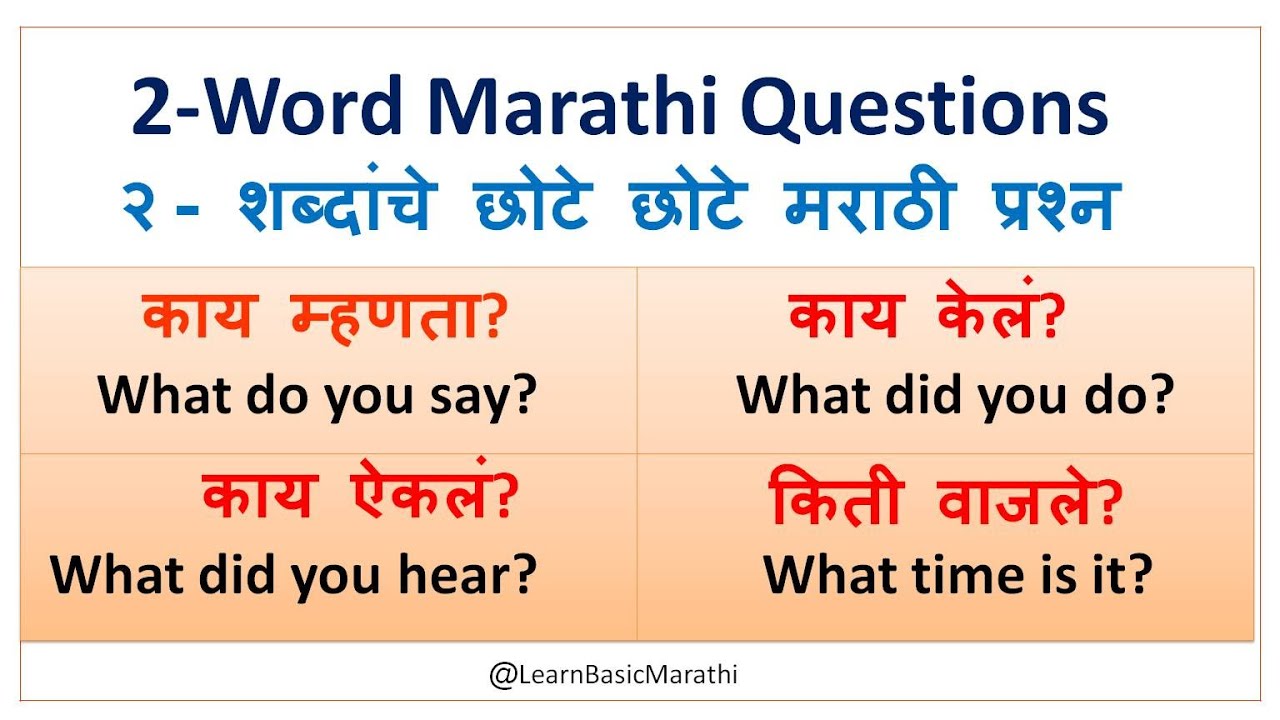 2-Word Marathi Questions
२ - शब्दांचे छोटे छोटे मराठी प्रश्न

| काय म्हणता? What do you say? | काय केलं? What did you do? |
|---|---|
| काय ऐकलं? What did you hear? | किती वाजले? What time is it? |

@LearnBasicMarathi